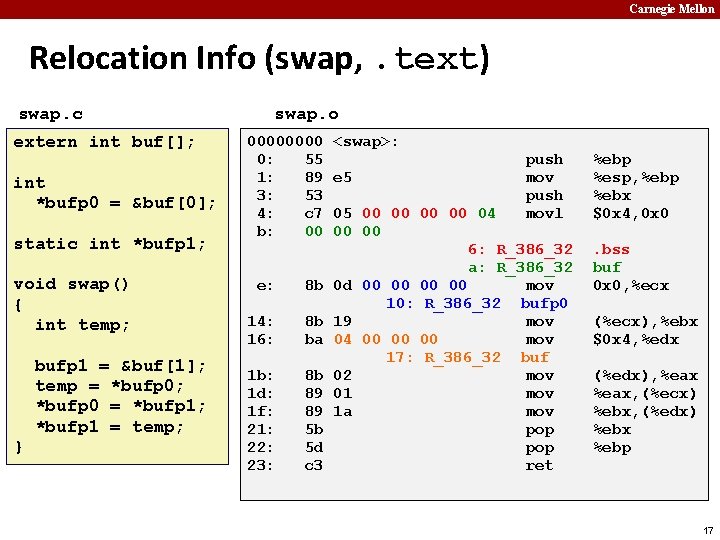 Carnegie Mellon

Relocation Info (swap, .text)

swap.c

extern int buf[];

int
  *bufp0 = &buf[0];

static int *bufp1;

void swap()
{
  int temp;

  bufp1 = &buf[1];
  temp = *bufp0;
  *bufp0 = *bufp1;
  *bufp1 = temp;
}

swap.o

00000000 <swap>:
 0:  55  push  %ebp
 1:  89 e5  mov  %esp,%ebp
 3:  53  push  %ebx
 4:  c7 05 00 00 00 00 04  movl  $0x4,0x0
 b:  00 00 00
  6: R_386_32  .bss
  a: R_386_32  buf
 e:  8b 0d 00 00 00 00  mov  0x0,%ecx
  10: R_386_32  bufp0
14:  8b 19  mov  (%ecx),%ebx
16:  ba 04 00 00 00  mov  $0x4,%edx
  17: R_386_32  buf
1b:  8b 02  mov  (%edx),%eax
1d:  89 01  mov  %eax,(%ecx)
1f:  89 1a  mov  %ebx,(%edx)
21:  5b  pop  %ebx
22:  5d  pop  %ebp
23:  c3  ret

17